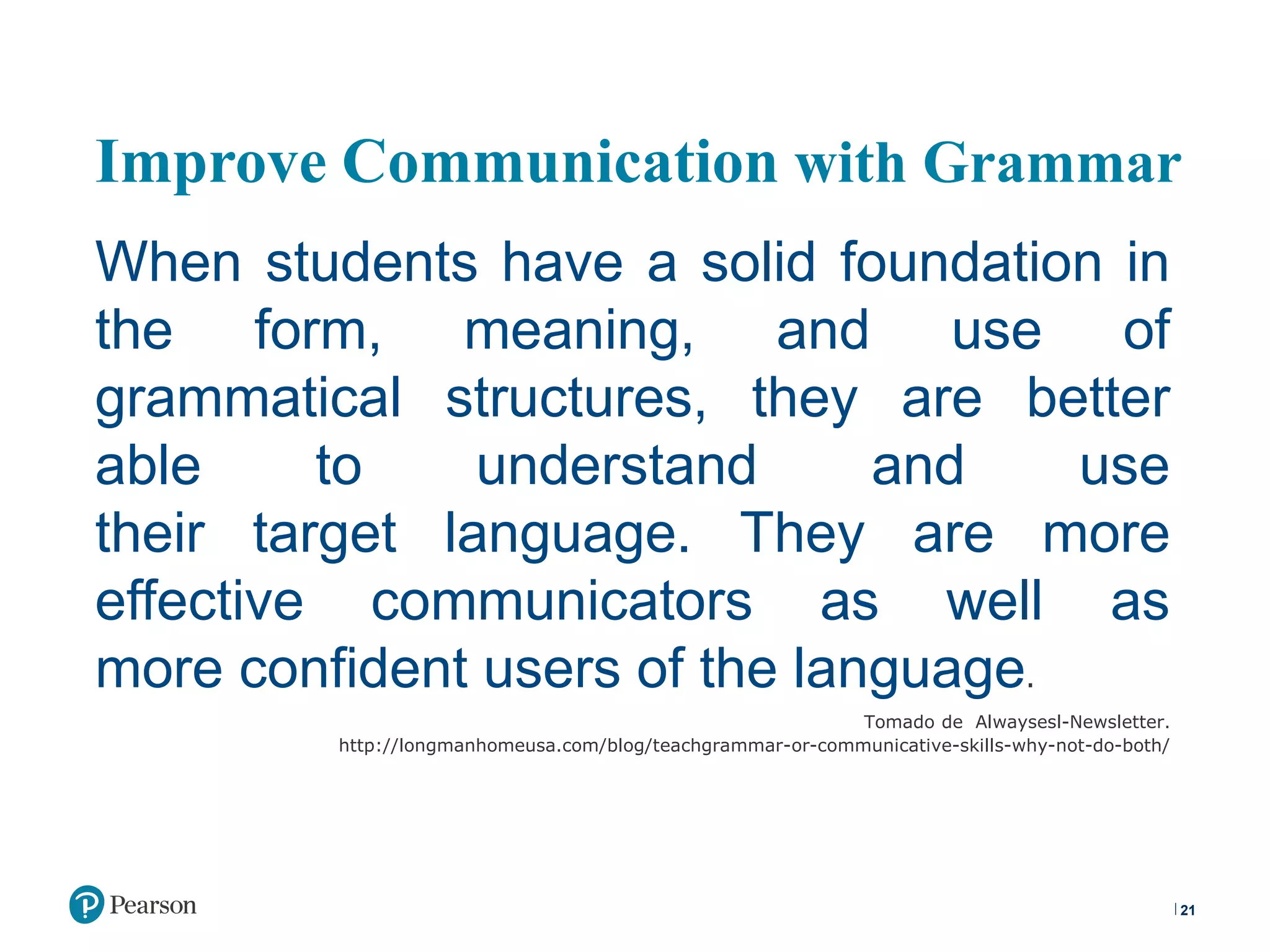 Improve Communication with Grammar

When students have a solid foundation in the form, meaning, and use of grammatical structures, they are better able to understand and use their target language. They are more effective communicators as well as more confident users of the language.

Tomado de Alwaysesl-Newsletter.
http://longmanhomeusa.com/blog/teachgrammar-or-communicative-skills-why-not-do-both/

Pearson

| 21